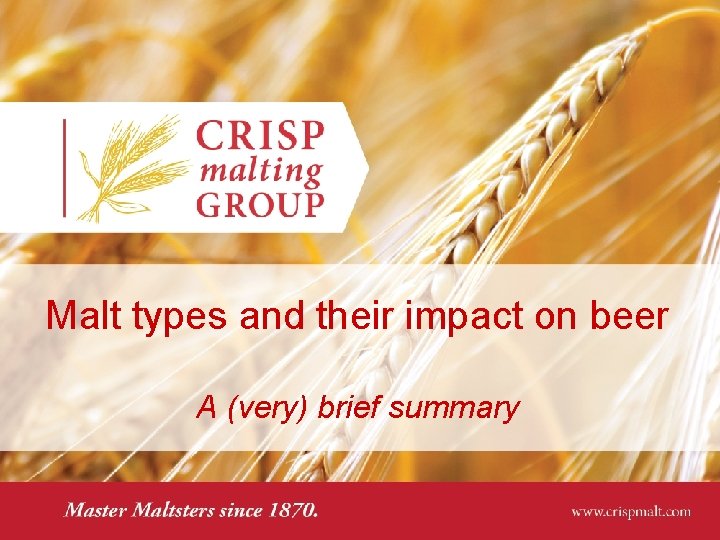 CRISP
malting
GROUP

Malt types and their impact on beer

A (very) brief summary

Master Maltsters since 1870.

www.crispmalt.com